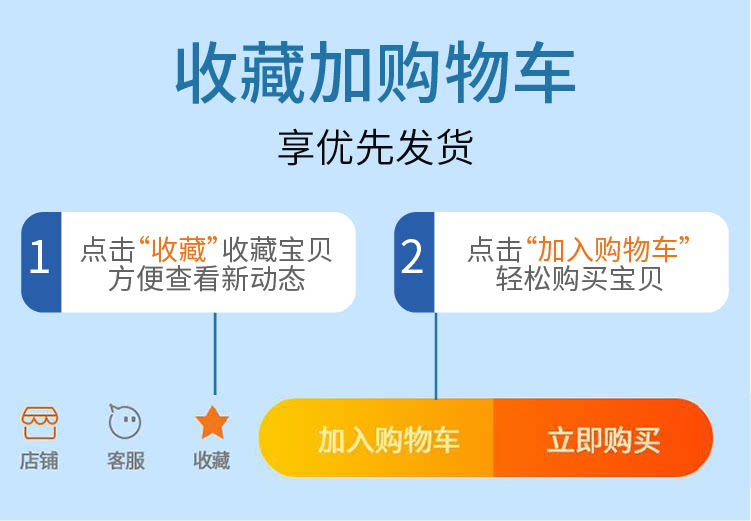 收藏加购物车

享优先发货

1
点击“收藏”收藏宝贝
方便查看新动态

2
点击“加入购物车”
轻松购买宝贝

店铺

客服

收藏

加入购物车

立即购买